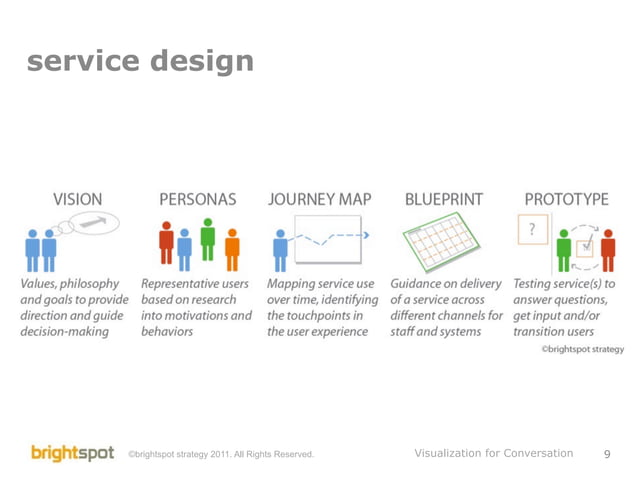 service design

VISION

Values, philosophy and goals to provide direction and guide decision-making

PERSONAS

Representative users based on research into motivations and behaviors

JOURNEY MAP

Mapping service use over time, identifying the touchpoints in the user experience

BLUEPRINT

Guidance on delivery of a service across different channels for staff and systems

PROTOTYPE

?

Testing service(s) to answer questions, get input and/or transition users

©brightspot strategy

brightspot ©brightspot strategy 2011. All Rights Reserved. Visualization for Conversation 9